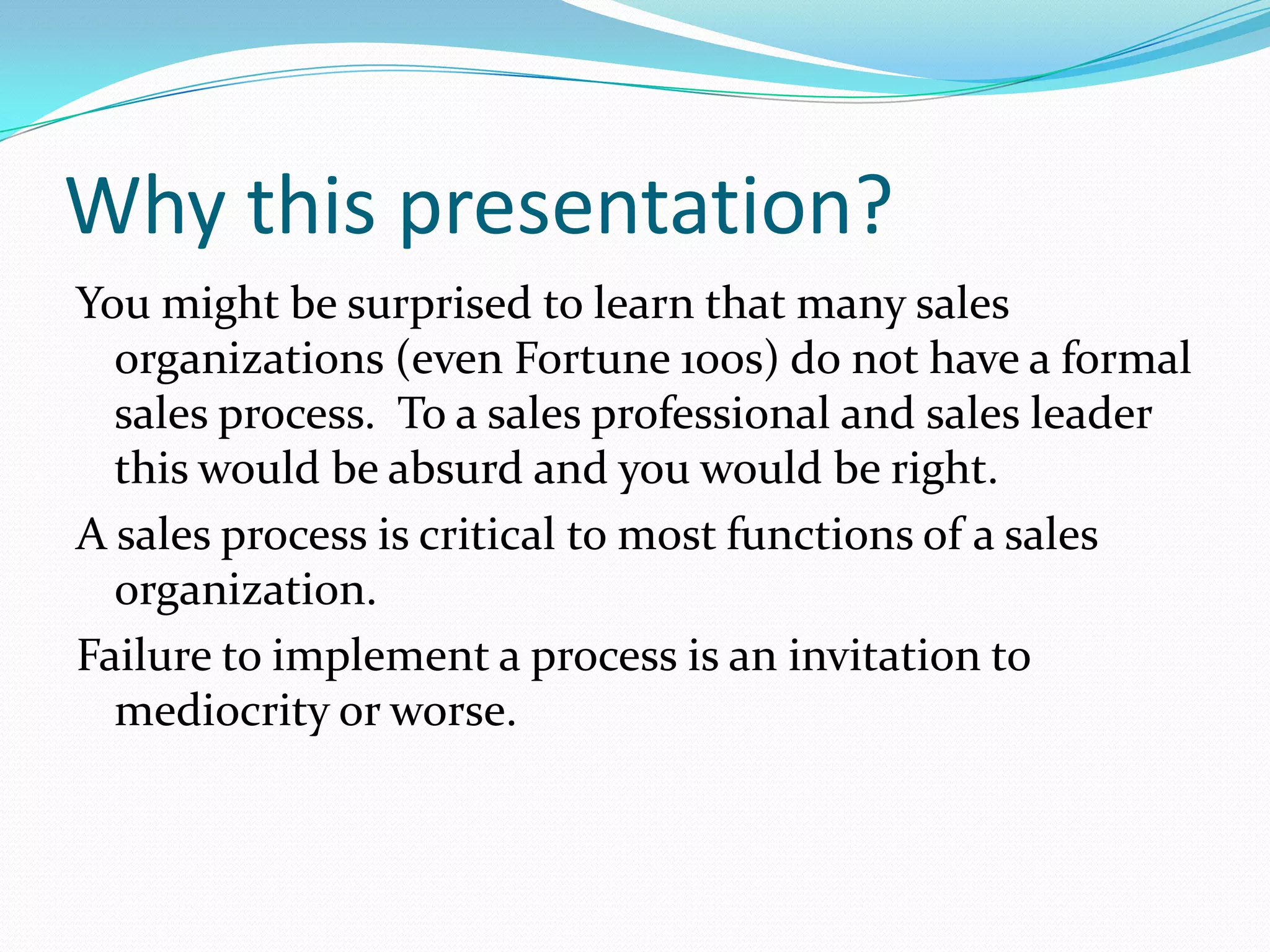 Why this presentation?

You might be surprised to learn that many sales organizations (even Fortune 100s) do not have a formal sales process.  To a sales professional and sales leader this would be absurd and you would be right.

A sales process is critical to most functions of a sales organization.

Failure to implement a process is an invitation to mediocrity or worse.